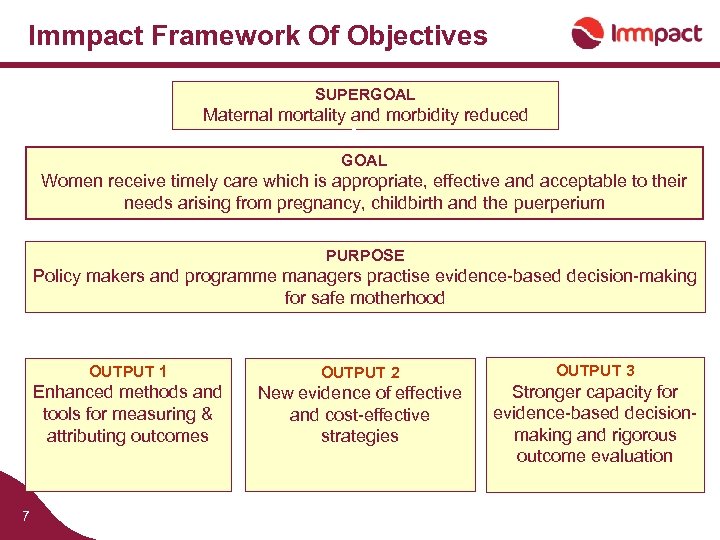 Immpact Framework Of Objectives

Immpact

SUPERGOAL
Maternal mortality and morbidity reduced

GOAL
Women receive timely care which is appropriate, effective and acceptable to their needs arising from pregnancy, childbirth and the puerperium

PURPOSE
Policy makers and programme managers practise evidence-based decision-making for safe motherhood

OUTPUT 1
Enhanced methods and tools for measuring & attributing outcomes

OUTPUT 2
New evidence of effective and cost-effective strategies

OUTPUT 3
Stronger capacity for evidence-based decision-making and rigorous outcome evaluation

7